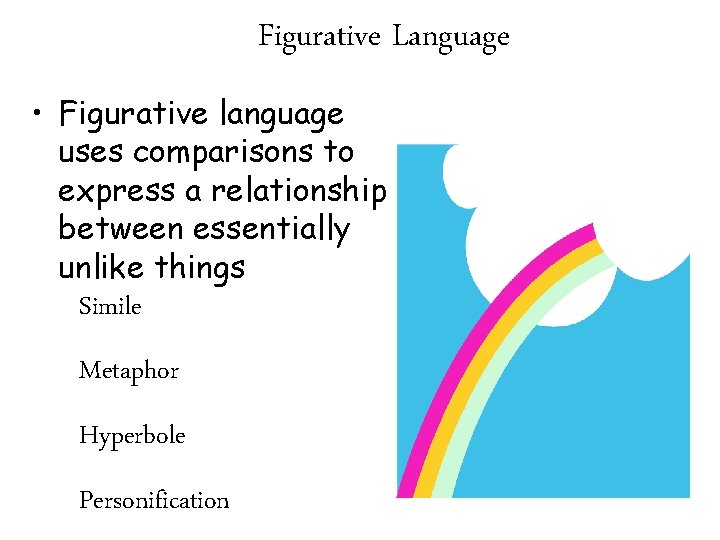 Figurative Language

• Figurative language uses comparisons to express a relationship between essentially unlike things

Simile

Metaphor

Hyperbole

Personification